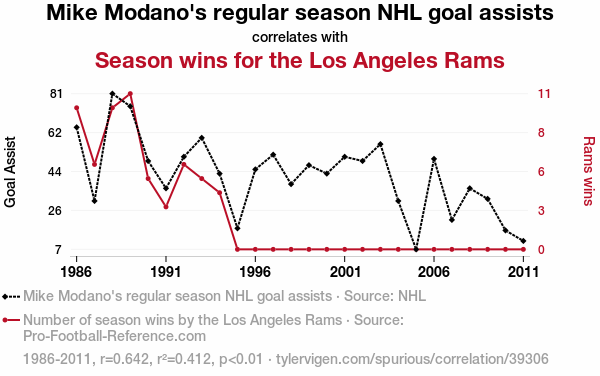 Mike Modano's regular season NHL goal assists

correlates with

Season wins for the Los Angeles Rams

Goal Assist

81
62
44
26
7

Rams wins

11
8
6
3
0

1986 1991 1996 2001 2006 2011

Mike Modano's regular season NHL goal assists · Source: NHL

Number of season wins by the Los Angeles Rams · Source: Pro-Football-Reference.com

1986-2011, r=0.642, r²=0.412, p<0.01 · tylervigen.com/spurious/correlation/39306